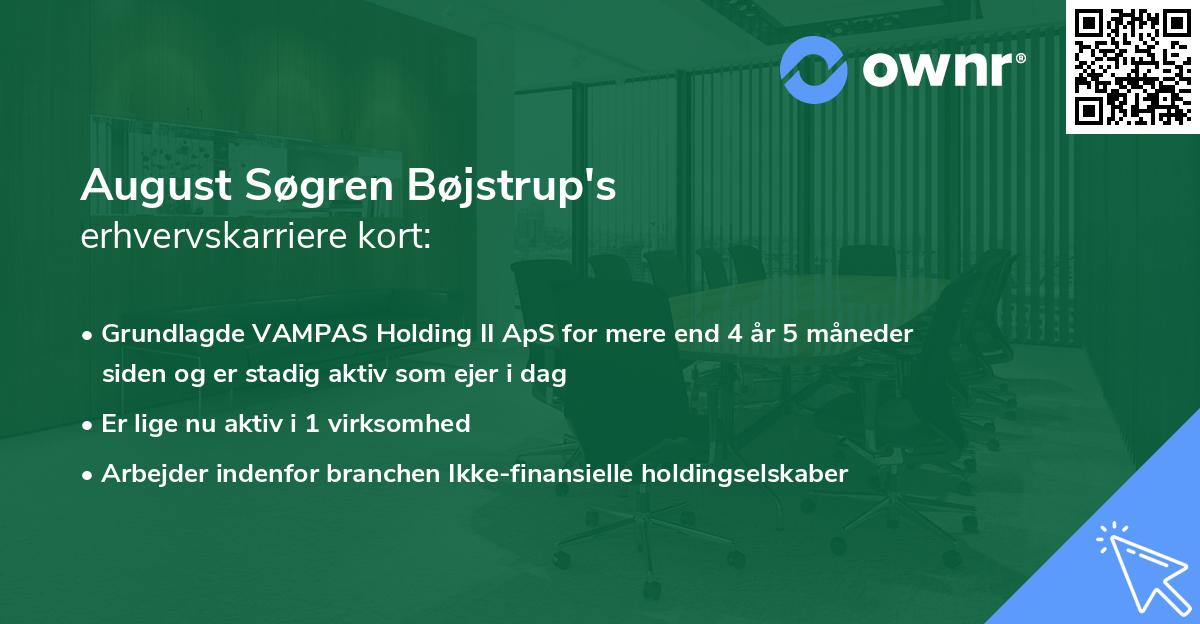 ownr®

August Søgren Bøjstrup's
erhvervskarriere kort:

• Grundlagde VAMPAS Holding II ApS for mere end 4 år 5 måneder siden og er stadig aktiv som ejer i dag
• Er lige nu aktiv i 1 virksomhed
• Arbejder indenfor branchen Ikke-finansielle holdingselskaber